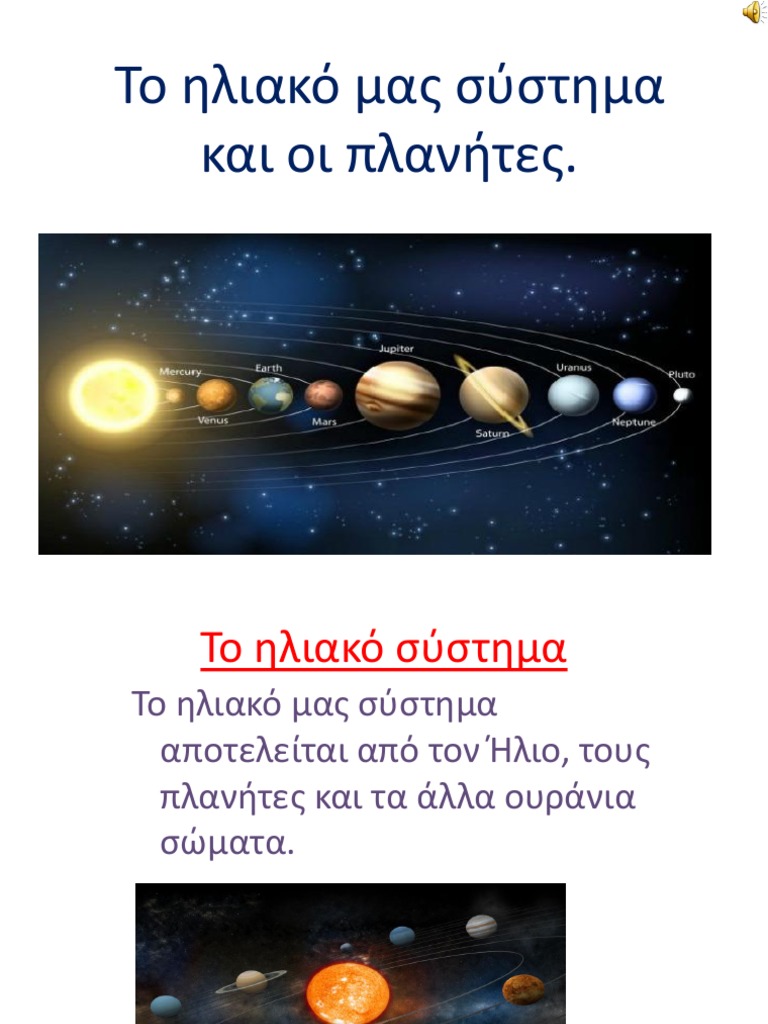 Το ηλιακό μας σύστημα και οι πλανήτες.

Mercury
Venus
Earth
Mars
Jupiter
Saturn
Uranus
Neptune
Pluto

Το ηλιακό σύστημα

Το ηλιακό μας σύστημα αποτελείται από τον Ήλιο, τους πλανήτες και τα άλλα ουράνια σώματα.